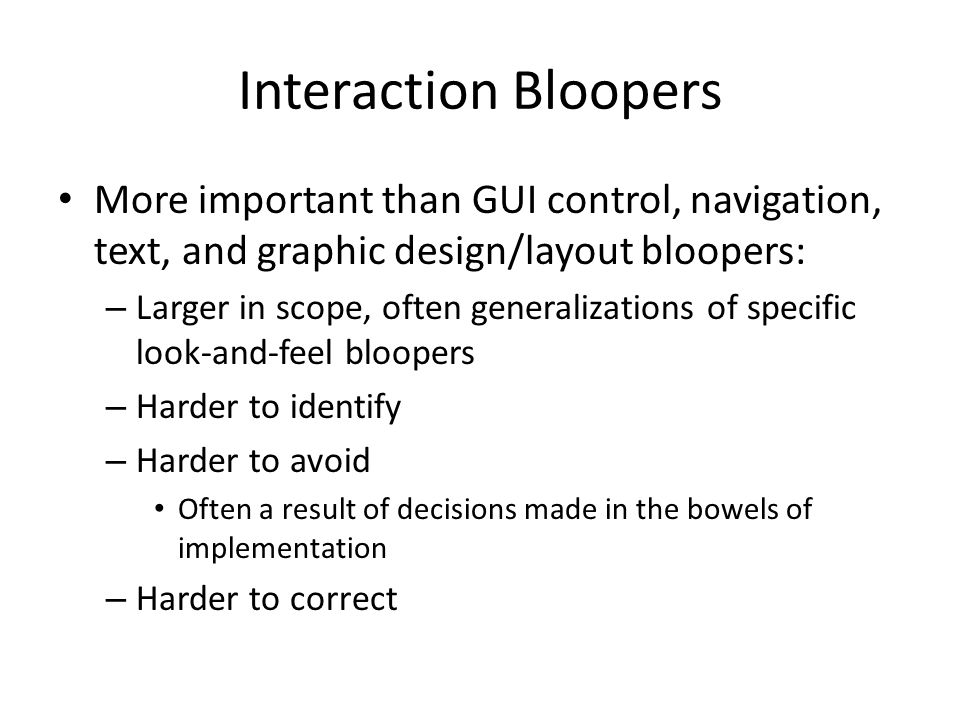 Interaction Bloopers

• More important than GUI control, navigation, text, and graphic design/layout bloopers:

– Larger in scope, often generalizations of specific look-and-feel bloopers

– Harder to identify

– Harder to avoid

• Often a result of decisions made in the bowels of implementation

– Harder to correct